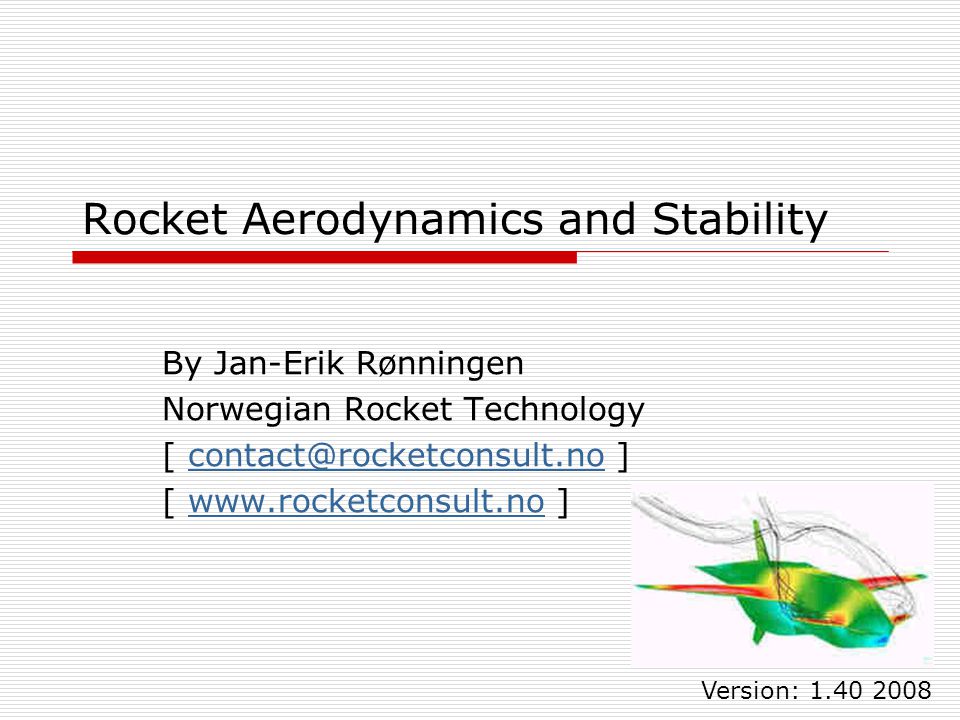 Rocket Aerodynamics and Stability

By Jan-Erik Rønningen
Norwegian Rocket Technology
[ contact@rocketconsult.no ]
[ www.rocketconsult.no ]

Version: 1.40 2008